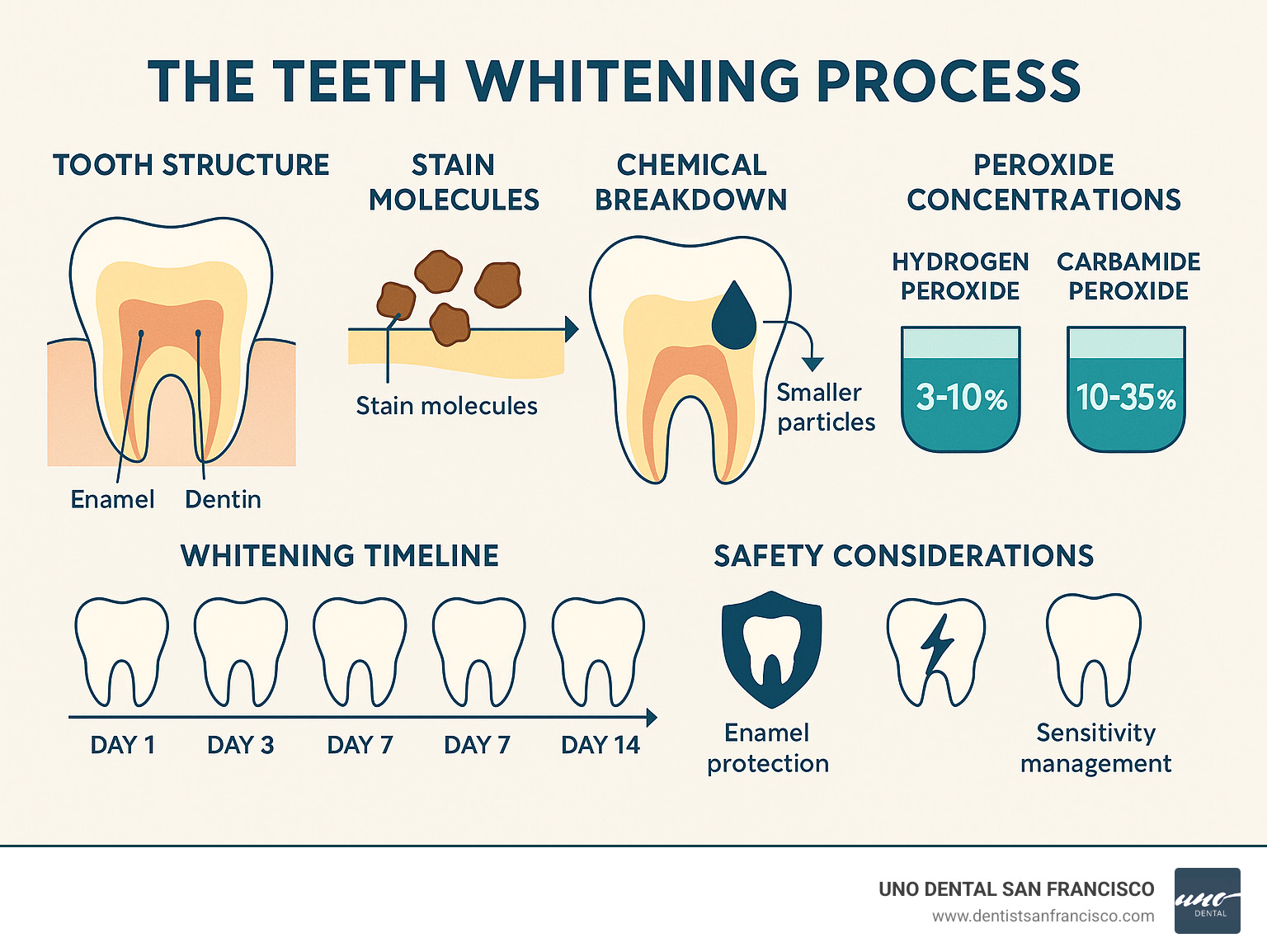 THE TEETH WHITENING PROCESS

TOOTH STRUCTURE

Enamel Dentin

STAIN MOLECULES

Stain molecules

CHEMICAL BREAKDOWN

Smaller particles

PEROXIDE CONCENTRATIONS

HYDROGEN PEROXIDE

3-10%

CARBAMIDE PEROXIDE

10-35%

WHITENING TIMELINE

DAY 1 DAY 3 DAY 7 DAY 7 DAY 14

SAFETY CONSIDERATIONS

Enamel protection

Sensitivity management

UNO DENTAL SAN FRANCISCO
www.dentistsanfrancisco.com

uno
DENTAL